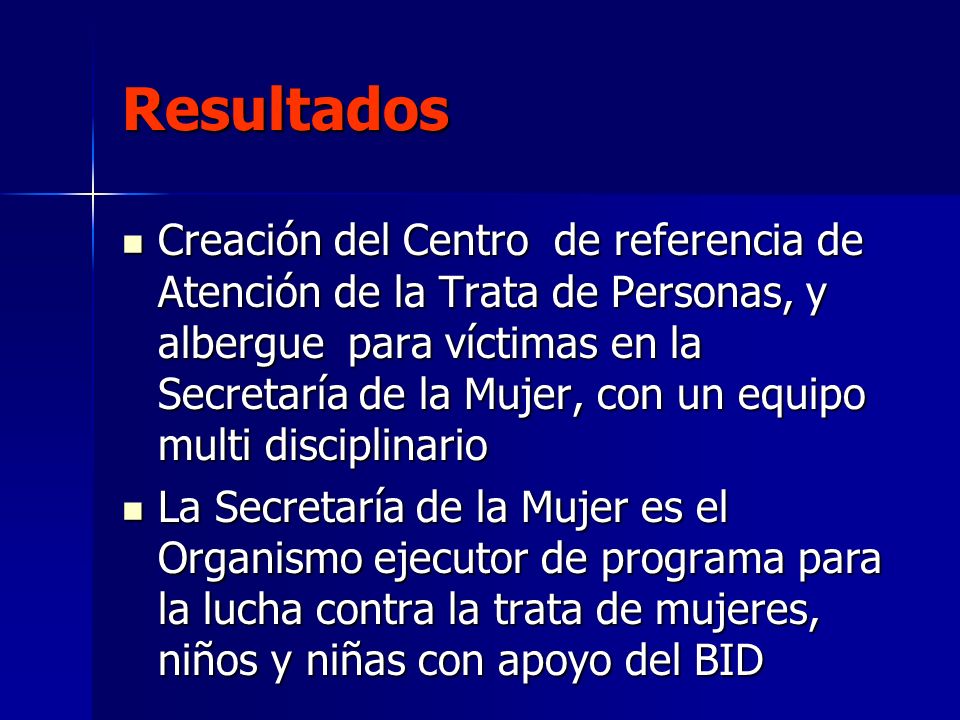 Resultados

- Creación del Centro de referencia de Atención de la Trata de Personas, y albergue para víctimas en la Secretaría de la Mujer, con un equipo multi disciplinario
- La Secretaría de la Mujer es el Organismo ejecutor de programa para la lucha contra la trata de mujeres, niños y niñas con apoyo del BID